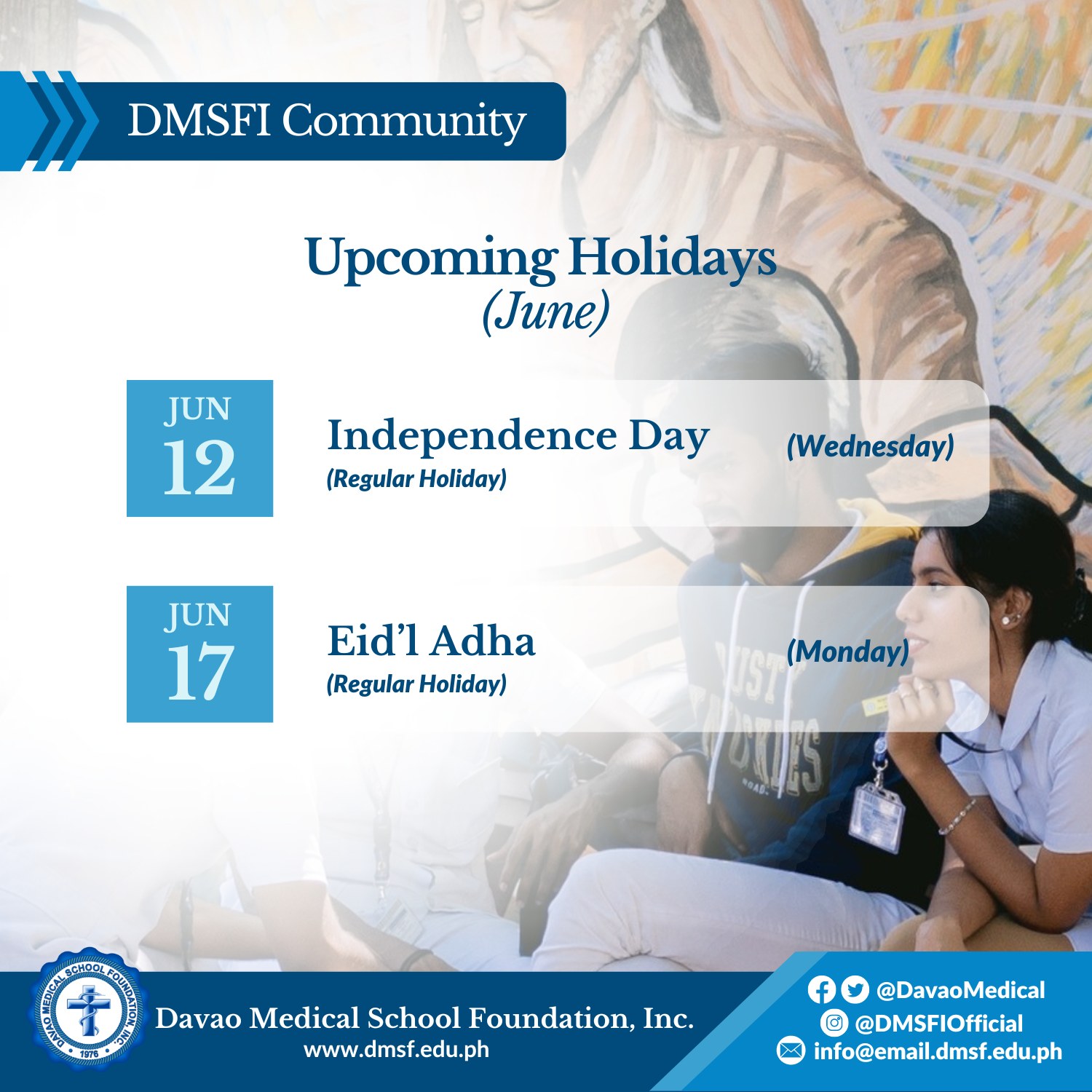 DMSFI Community

Upcoming Holidays
(June)

JUN
12

Independence Day
(Regular Holiday)

(Wednesday)

JUN
17

Eid'l Adha
(Regular Holiday)

(Monday)

DAVAO MEDICAL SCHOOL FOUNDATION, INC.
1976

Davao Medical School Foundation, Inc.
www.dmsf.edu.ph

@DavaoMedical
@DMSFIOfficial
info@email.dmsf.edu.ph